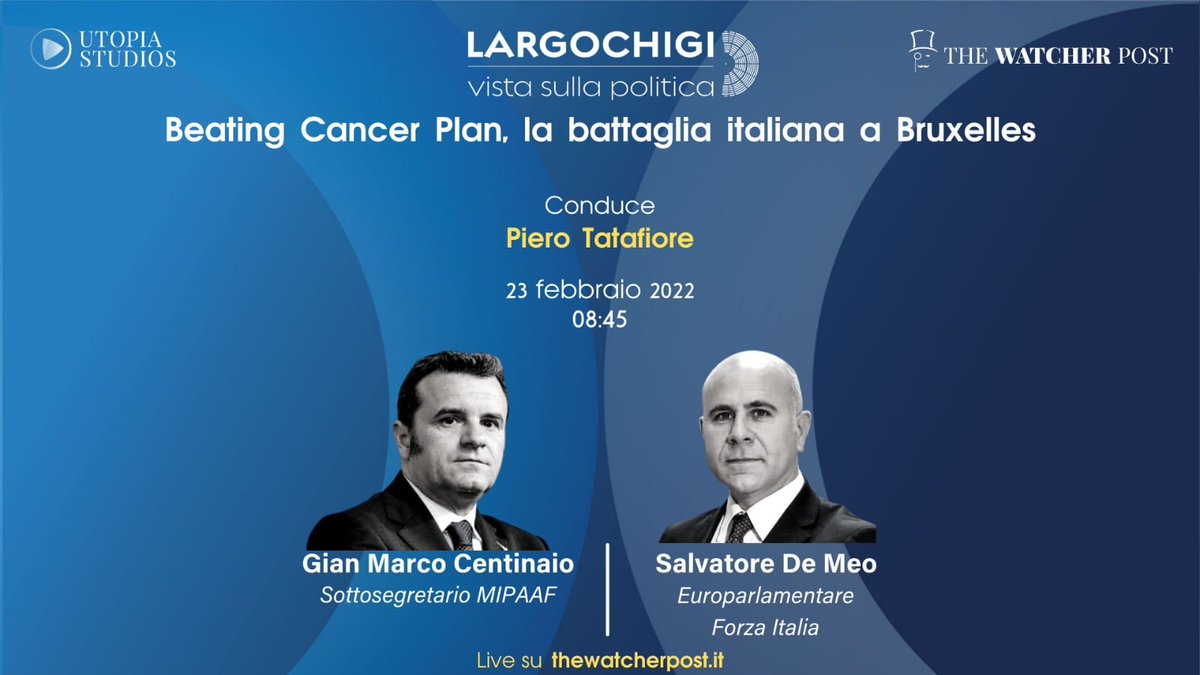 UTOPIA STUDIOS

LARGOCHIGI
vista sulla politica

THE WATCHER POST

Beating Cancer Plan, la battaglia italiana a Bruxelles

Conduce
Piero Tatafiore

23 febbraio 2022
08:45

Gian Marco Centinaio
Sottosegretario MIPAAF

Salvatore De Meo
Europarlamentare
Forza Italia

Live su thewatcherpost.it